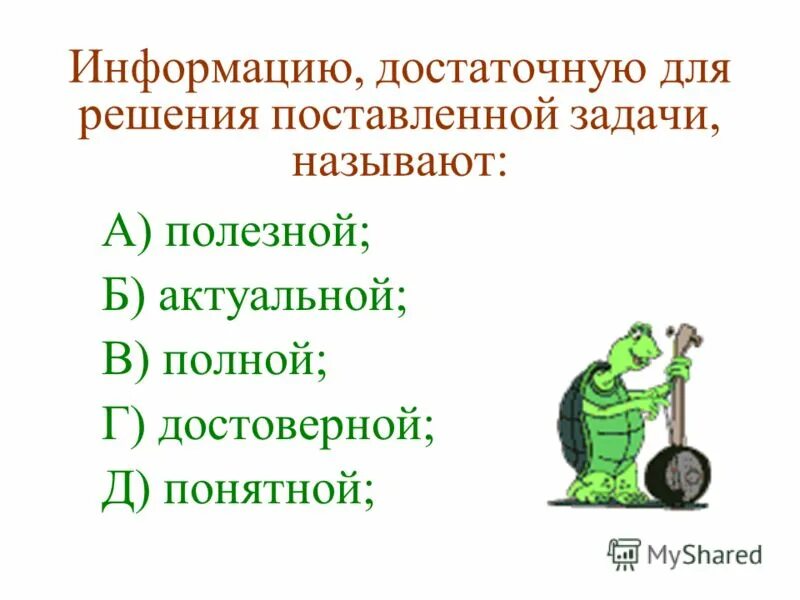 Информацию, достаточную для решения поставленной задачи, называют:

А) полезной;

Б) актуальной;

В) полной;

Г) достоверной;

Д) понятной;

MyShared